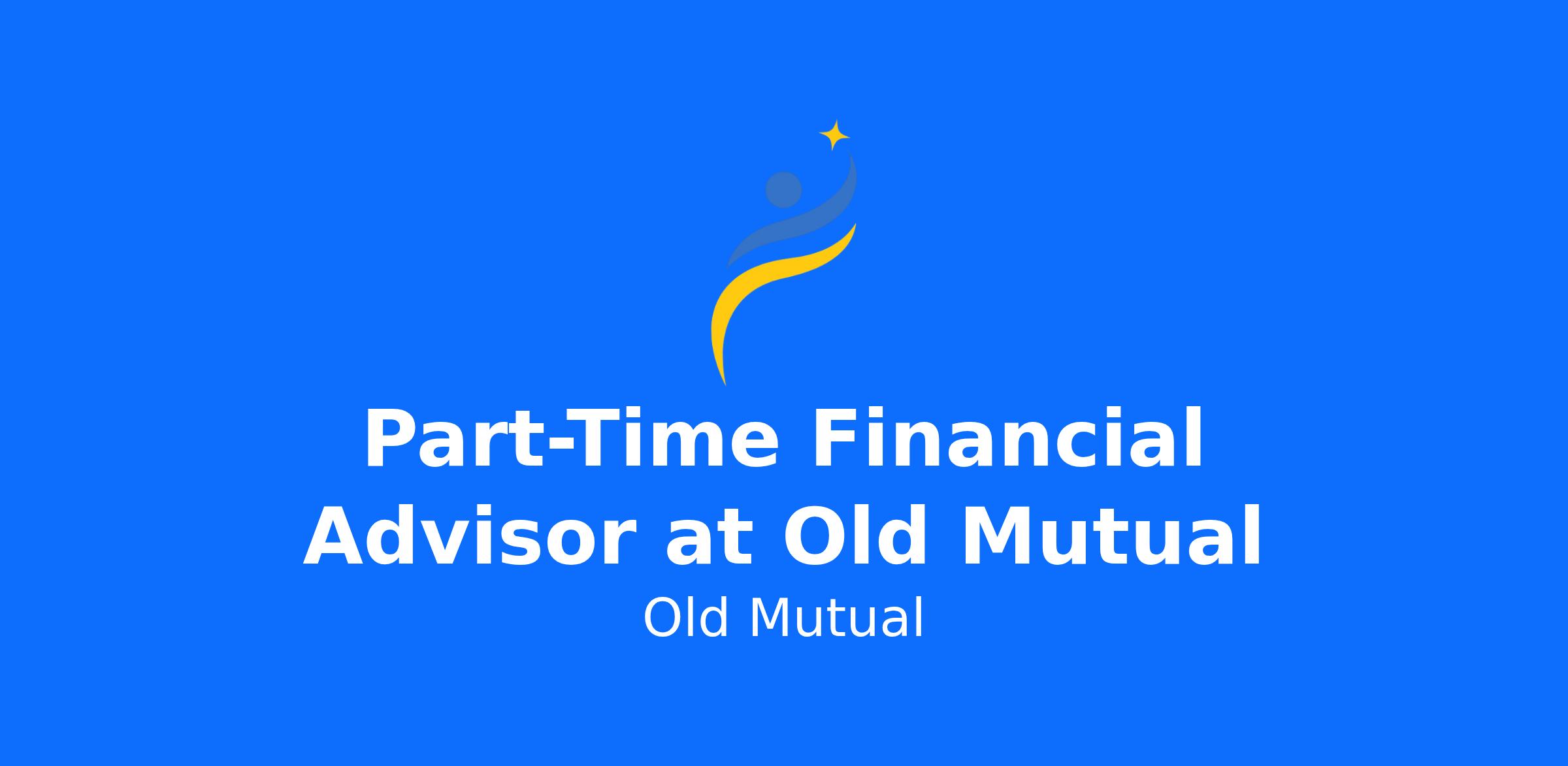 Part-Time Financial Advisor at Old Mutual

Old Mutual